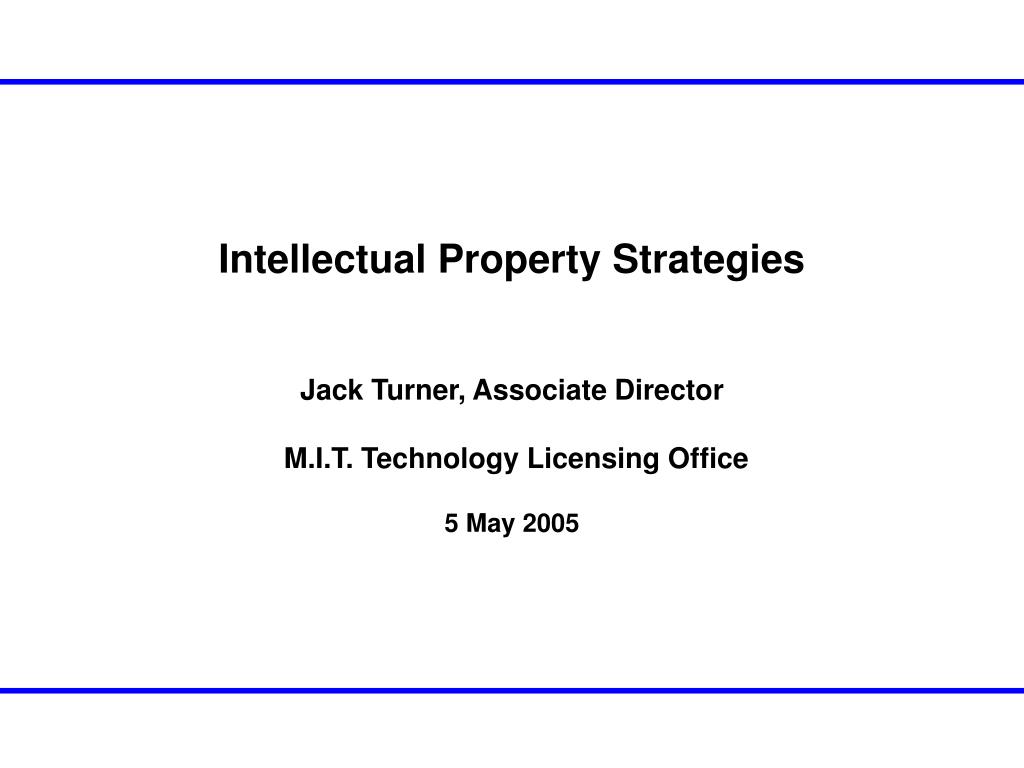 Intellectual Property Strategies

Jack Turner, Associate Director

M.I.T. Technology Licensing Office

5 May 2005